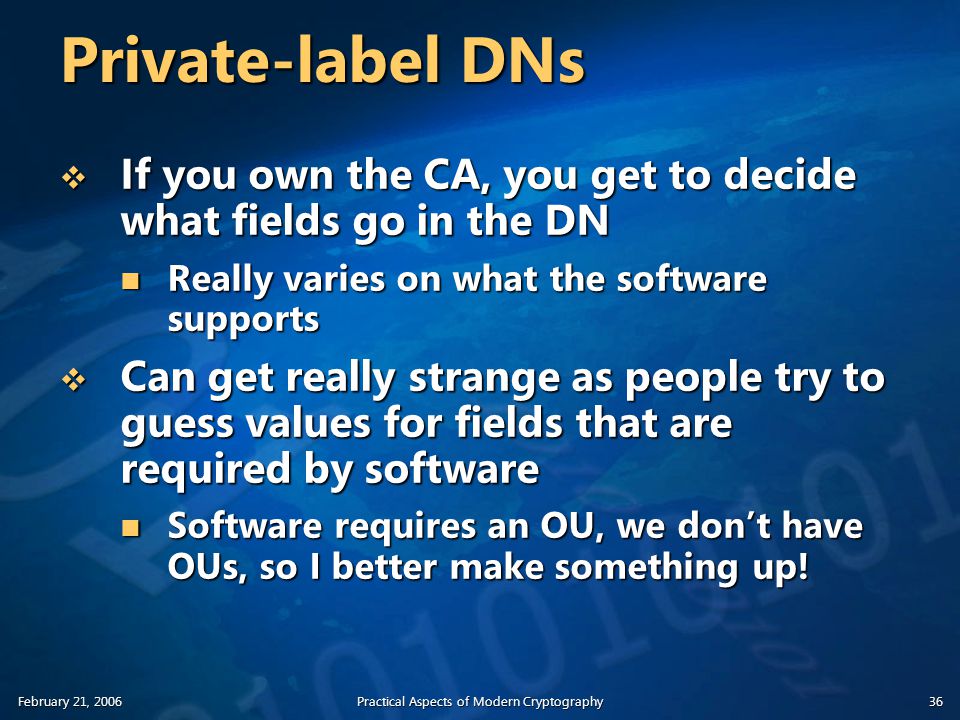 Private-label DNs

❖ If you own the CA, you get to decide what fields go in the DN

■ Really varies on what the software supports

❖ Can get really strange as people try to guess values for fields that are required by software

■ Software requires an OU, we don't have OUs, so I better make something up!

February 21, 2006

Practical Aspects of Modern Cryptography

36